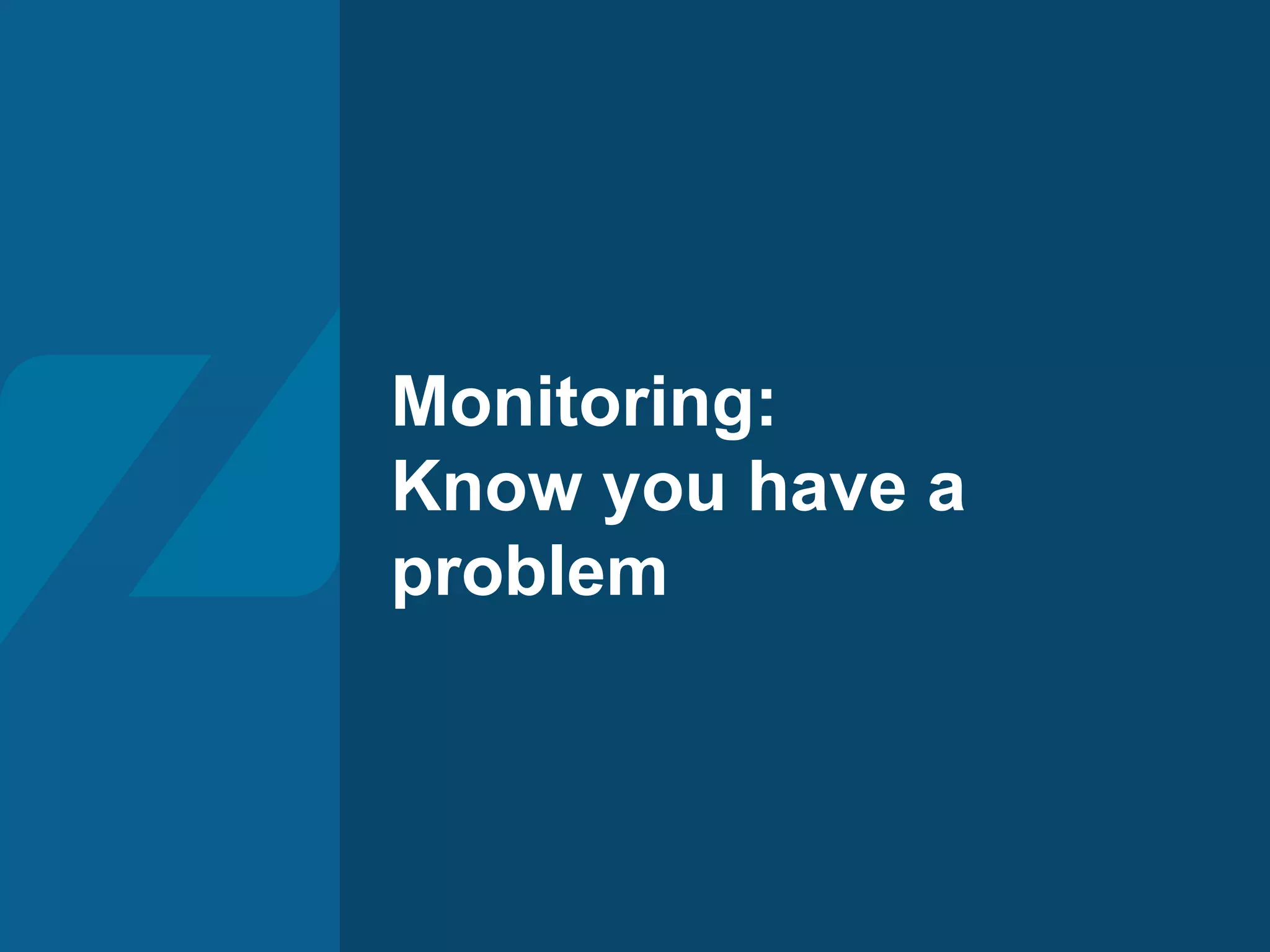 Monitoring:
Know you have a problem